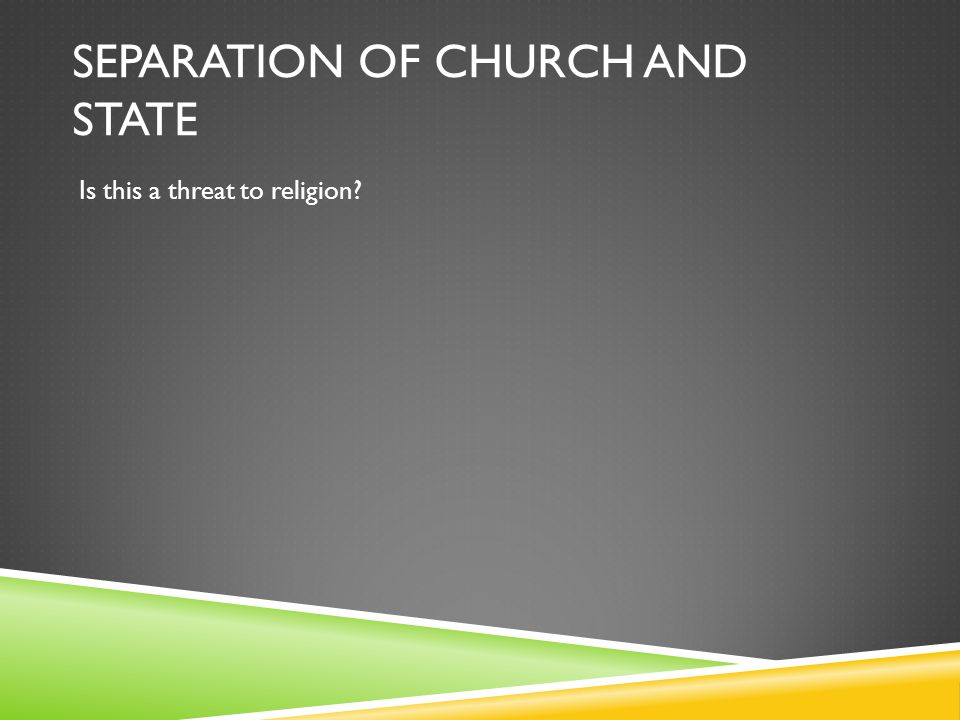 SEPARATION OF CHURCH AND STATE

Is this a threat to religion?